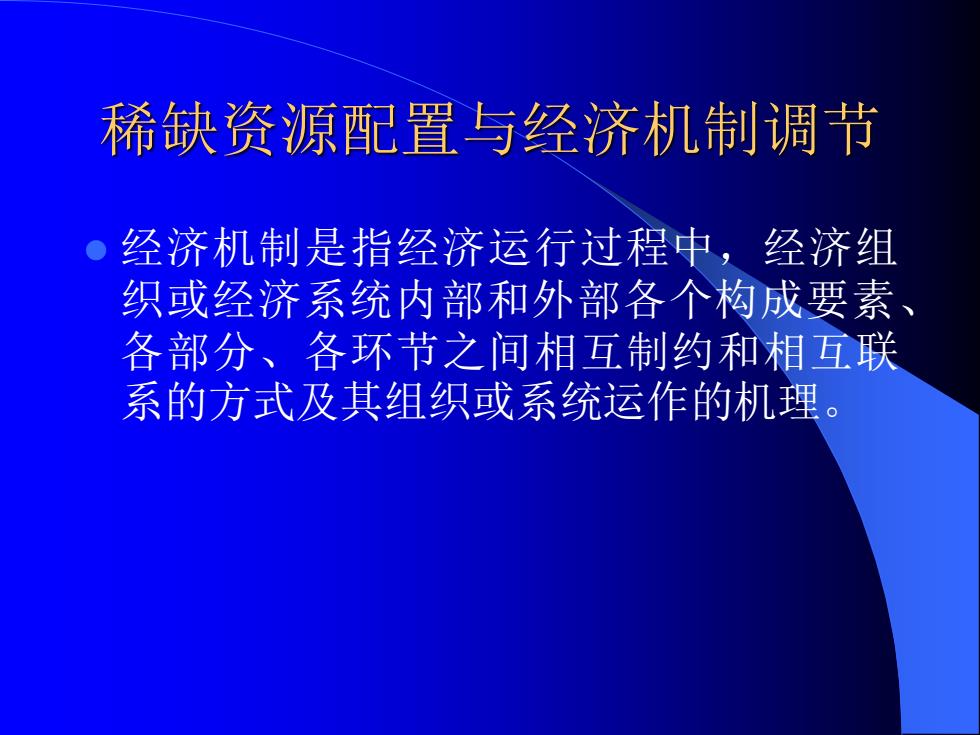 稀缺资源配置与经济机制调节

经济机制是指经济运行过程中，经济组织或经济系统内部和外部各个构成要素、各部分、各环节之间相互制约和相互联系的方式及其组织或系统运作的机理。